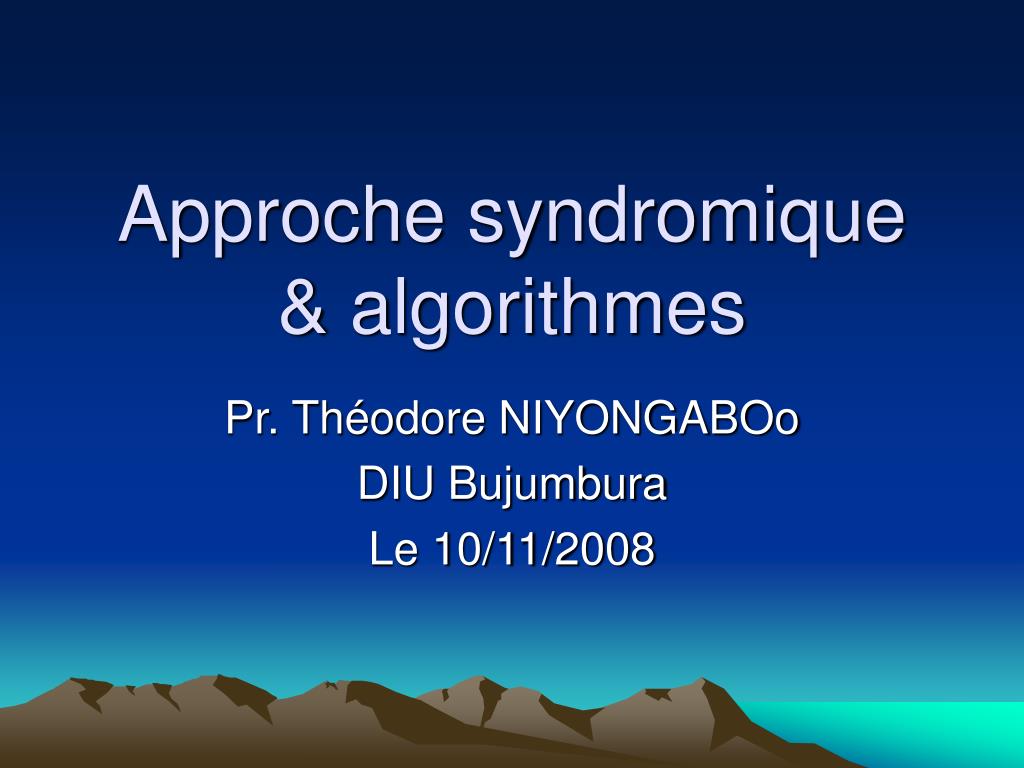 Approche syndromique & algorithmes

Pr. Théodore NIYONGABOo
DIU Bujumbura
Le 10/11/2008